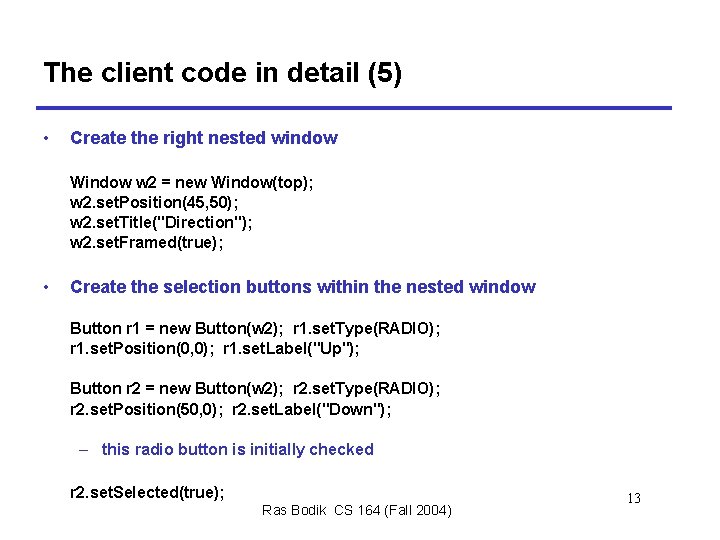 The client code in detail (5)

• Create the right nested window

Window w2 = new Window(top);
w2.setPosition(45,50);
w2.setTitle("Direction");
w2.setFramed(true);

• Create the selection buttons within the nested window

Button r1 = new Button(w2); r1.setType(RADIO);
r1.setPosition(0,0); r1.setLabel("Up");

Button r2 = new Button(w2); r2.setType(RADIO);
r2.setPosition(50,0); r2.setLabel("Down");

– this radio button is initially checked

r2.setSelected(true);

Ras Bodik CS 164 (Fall 2004)

13